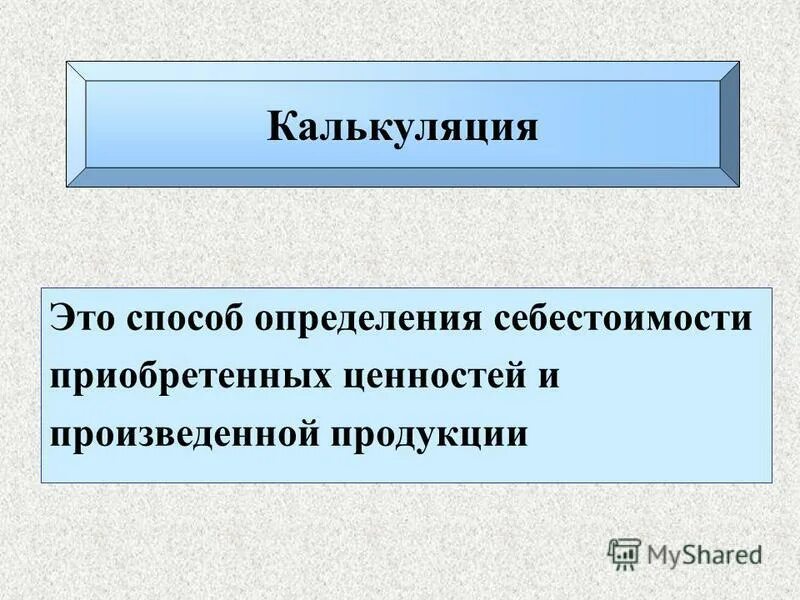 Калькуляция

Это способ определения себестоимости приобретенных ценностей и произведенной продукции

MyShared